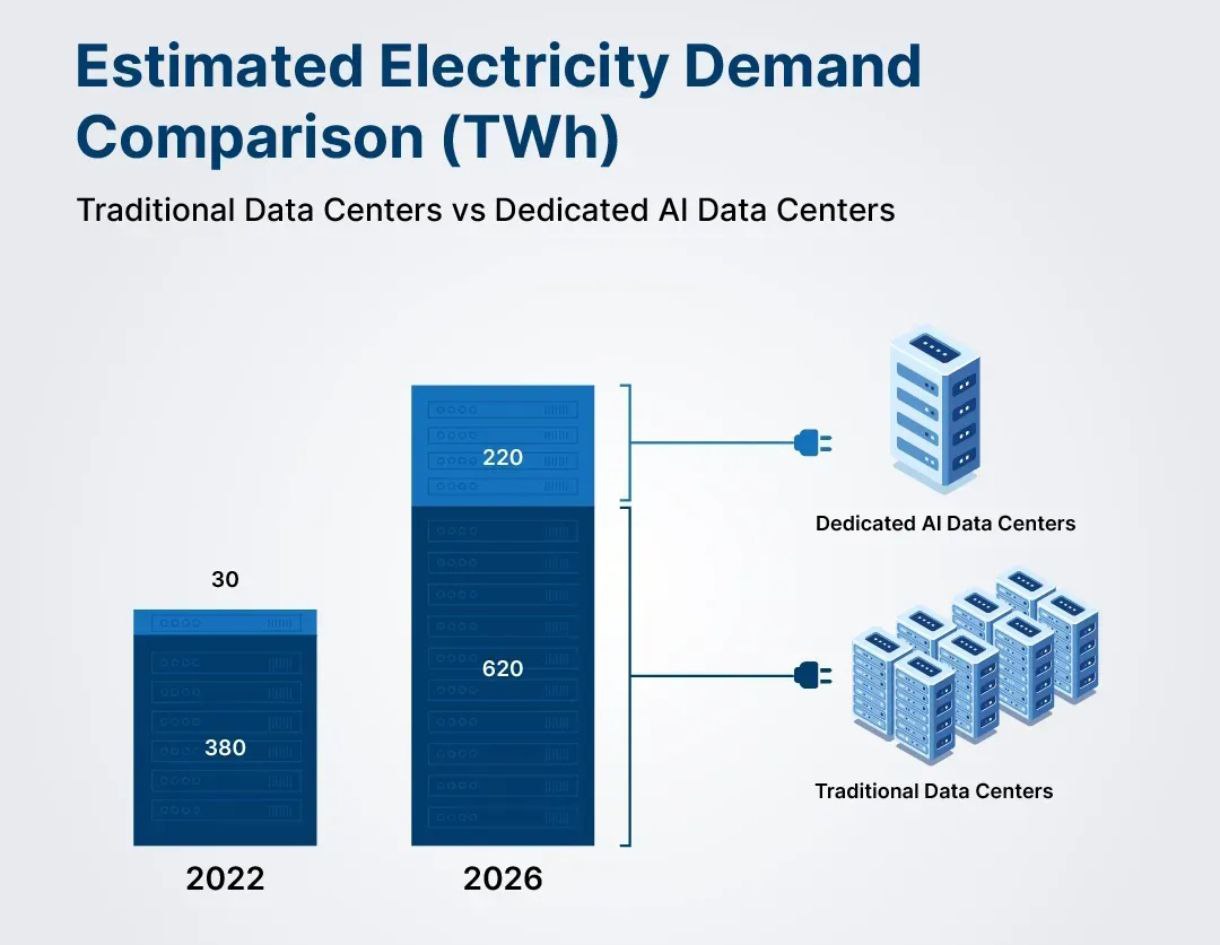 Estimated Electricity Demand Comparison (TWh)

Traditional Data Centers vs Dedicated AI Data Centers

30

380

2022

220

620

2026

Dedicated AI Data Centers

Traditional Data Centers